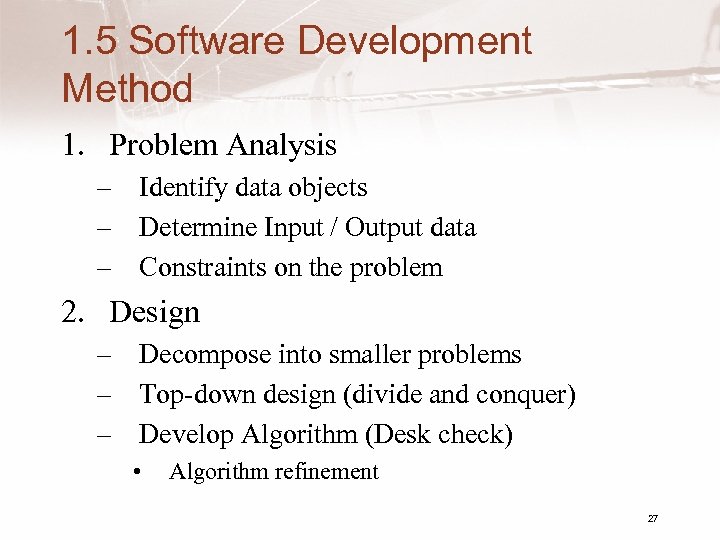 1.5 Software Development Method

1. Problem Analysis
– Identify data objects
– Determine Input / Output data
– Constraints on the problem

2. Design
– Decompose into smaller problems
– Top-down design (divide and conquer)
– Develop Algorithm (Desk check)
• Algorithm refinement

27